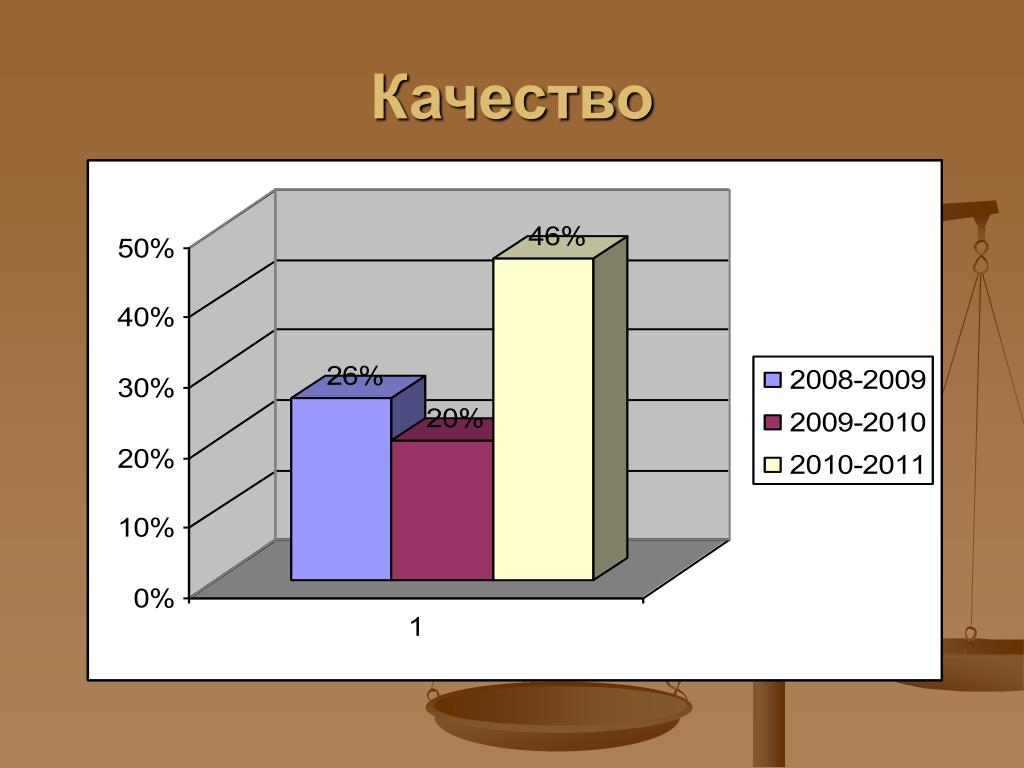 Качество

50%
40%
30%
20%
10%
0%

26%
20%
46%

1

2008-2009
2009-2010
2010-2011